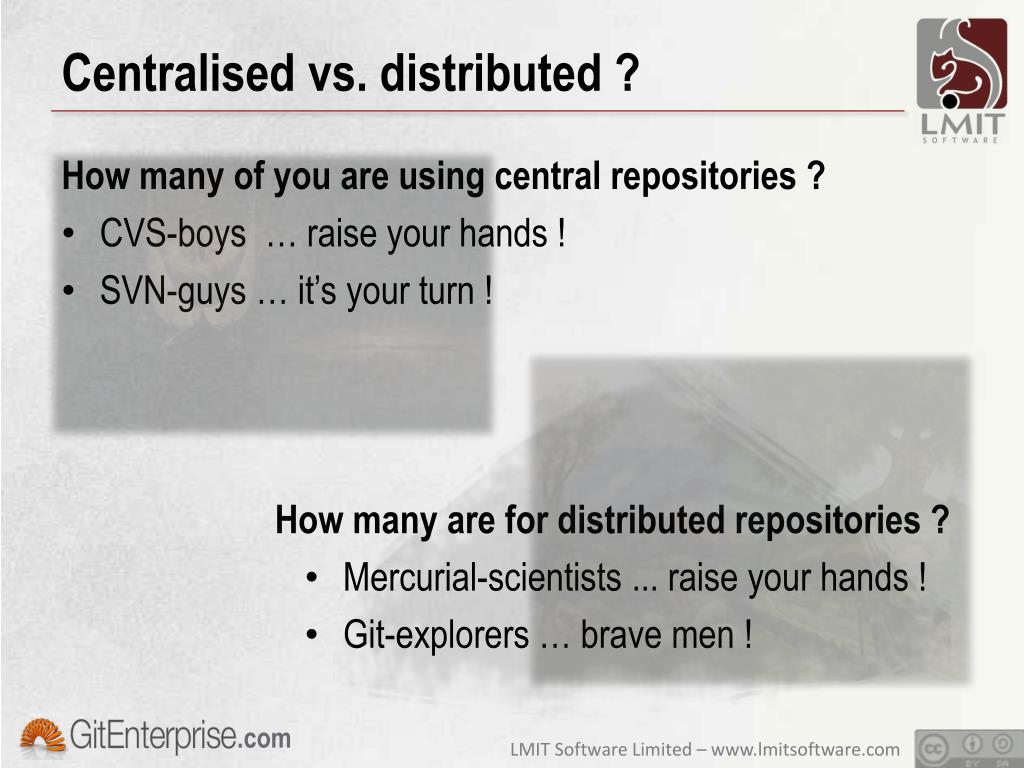 Centralised vs. distributed ?

LMIT SOFTWARE

How many of you are using central repositories ?
• CVS-boys … raise your hands !
• SVN-guys … it's your turn !

How many are for distributed repositories ?
• Mercurial-scientists ... raise your hands !
• Git-explorers … brave men !

GitEnterprise.com

LMIT Software Limited – www.lmitsoftware.com

cc BY SA